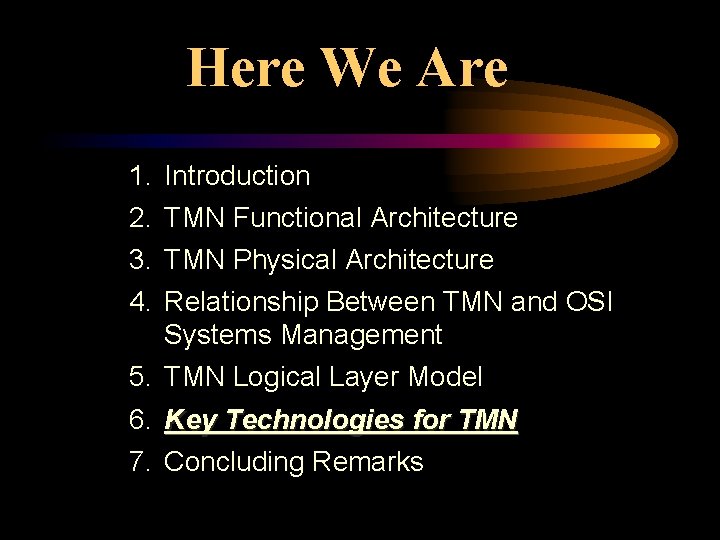 Here We Are

1. Introduction
2. TMN Functional Architecture
3. TMN Physical Architecture
4. Relationship Between TMN and OSI Systems Management
5. TMN Logical Layer Model
6. Key Technologies for TMN
7. Concluding Remarks